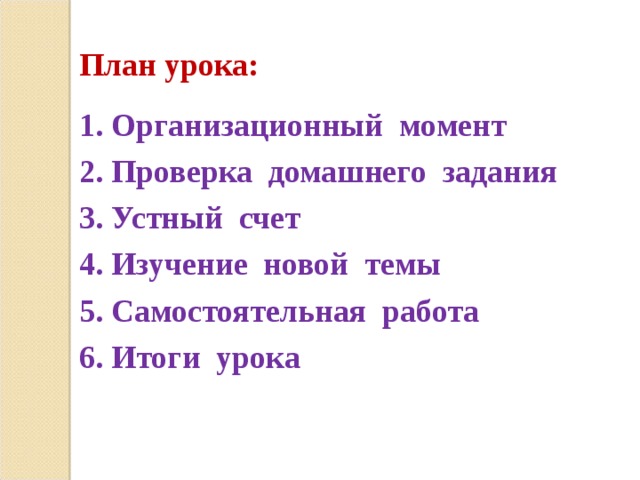 План урока:

1. Организационный момент
2. Проверка домашнего задания
3. Устный счет
4. Изучение новой темы
5. Самостоятельная работа
6. Итоги урока